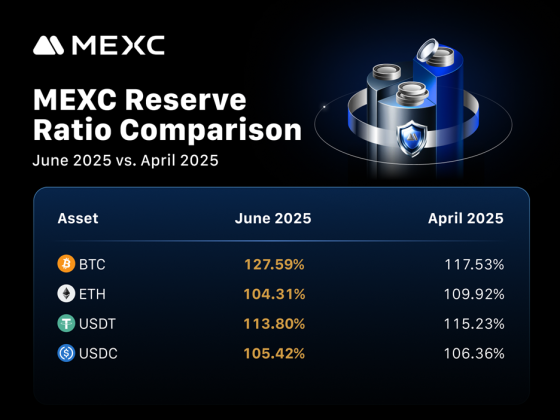 MEXC

MEXC Reserve Ratio Comparison

June 2025 vs. April 2025

| Asset | June 2025 | April 2025 |
|---|---|---|
| BTC | 127.59% | 117.53% |
| ETH | 104.31% | 109.92% |
| USDT | 113.80% | 115.23% |
| USDC | 105.42% | 106.36% |